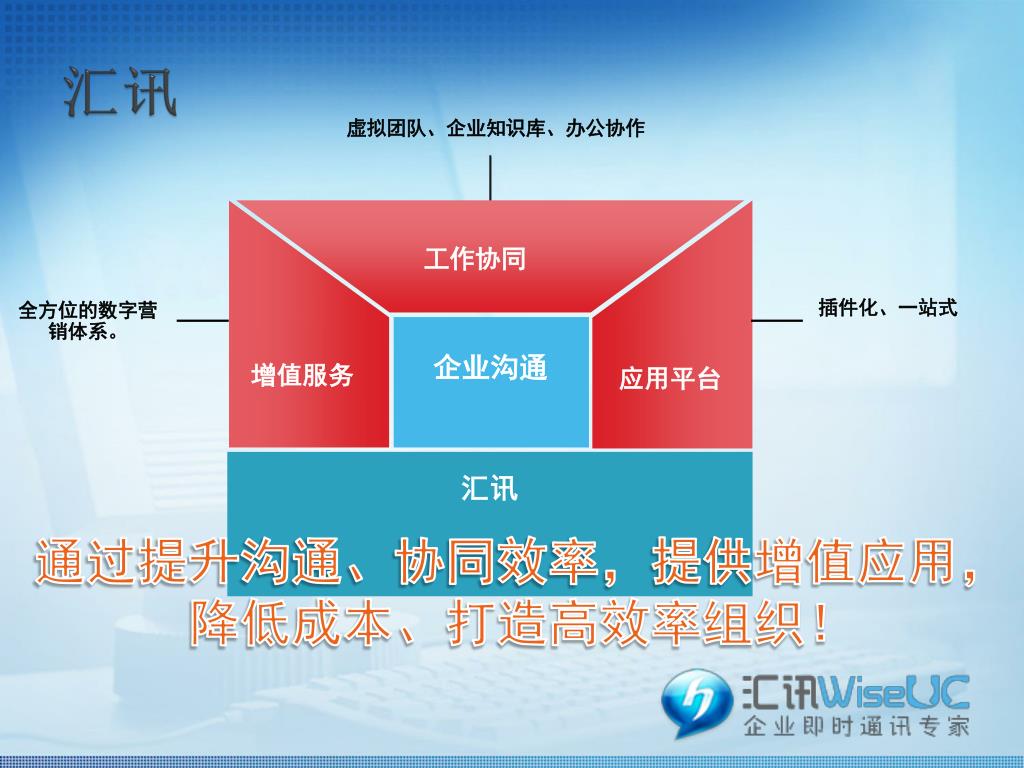 汇讯

虚拟团队、企业知识库、办公协作

全方位的数字营销体系。

插件化、一站式

工作协同

增值服务

企业沟通

应用平台

汇讯

通过提升沟通、协同效率，提供增值应用，降低成本、打造高效率组织！

汇讯WiseUC
企业即时通讯专家